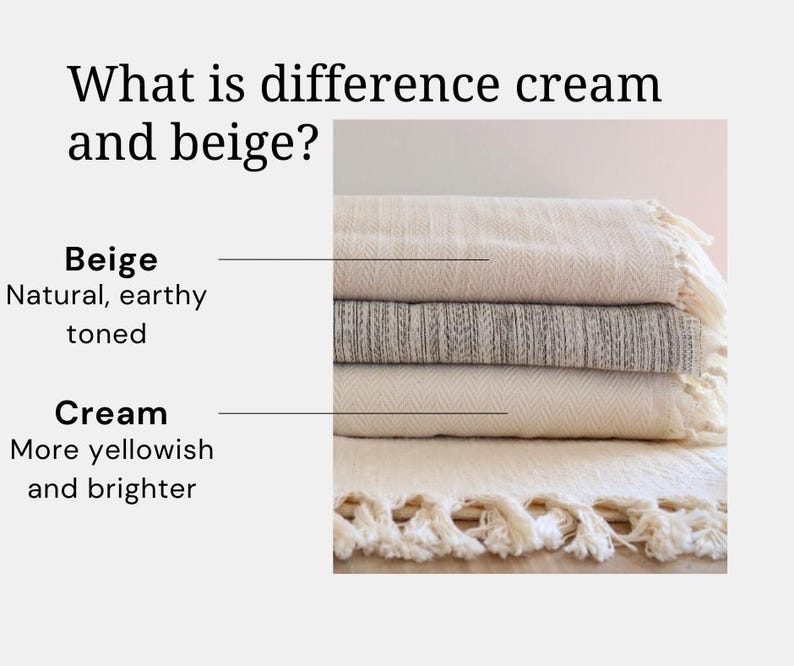 What is difference cream and beige?

Beige
Natural, earthy toned

Cream
More yellowish and brighter